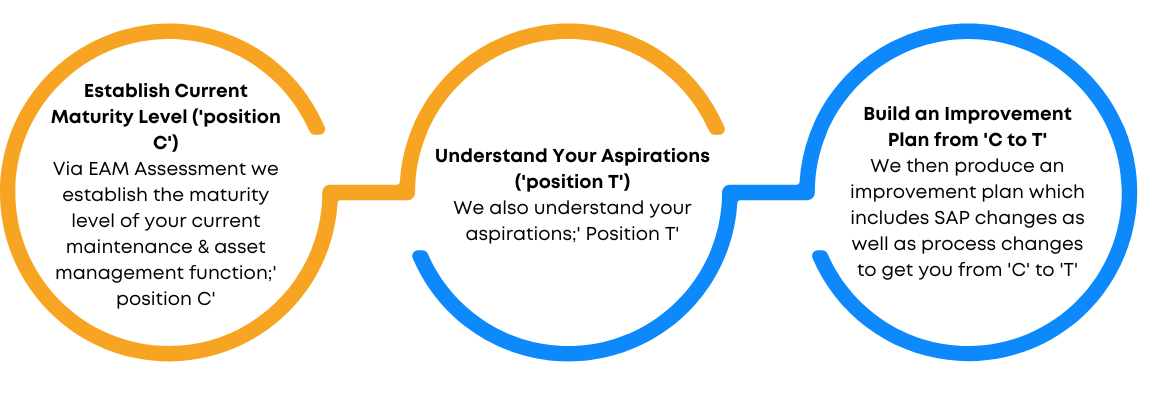 Establish Current Maturity Level ('position C')
Via EAM Assessment we establish the maturity level of your current maintenance & asset management function;' position C'

Understand Your Aspirations ('position T')
We also understand your aspirations;' Position T'

Build an Improvement Plan from 'C to T'
We then produce an improvement plan which includes SAP changes as well as process changes to get you from 'C' to 'T'